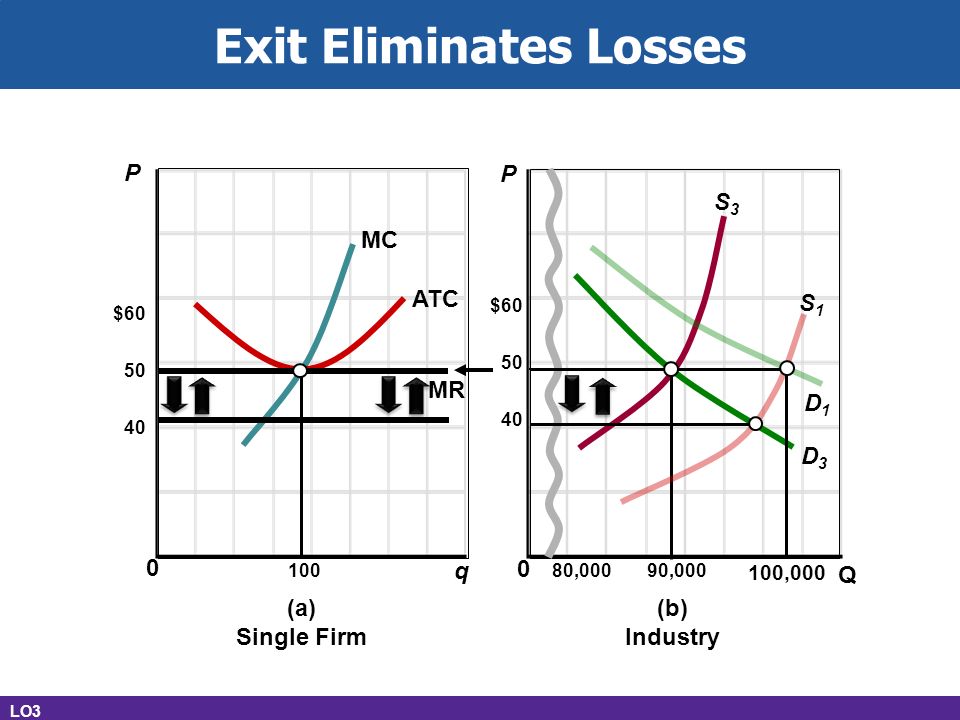 Exit Eliminates Losses

P

MC

ATC

$60

50

MR

40

0

100

q

(a)
Single Firm

P

$S_3$

$60

$S_1$

50

$D_1$

40

$D_3$

0

80,000

90,000

100,000

Q

(b)
Industry

LO3